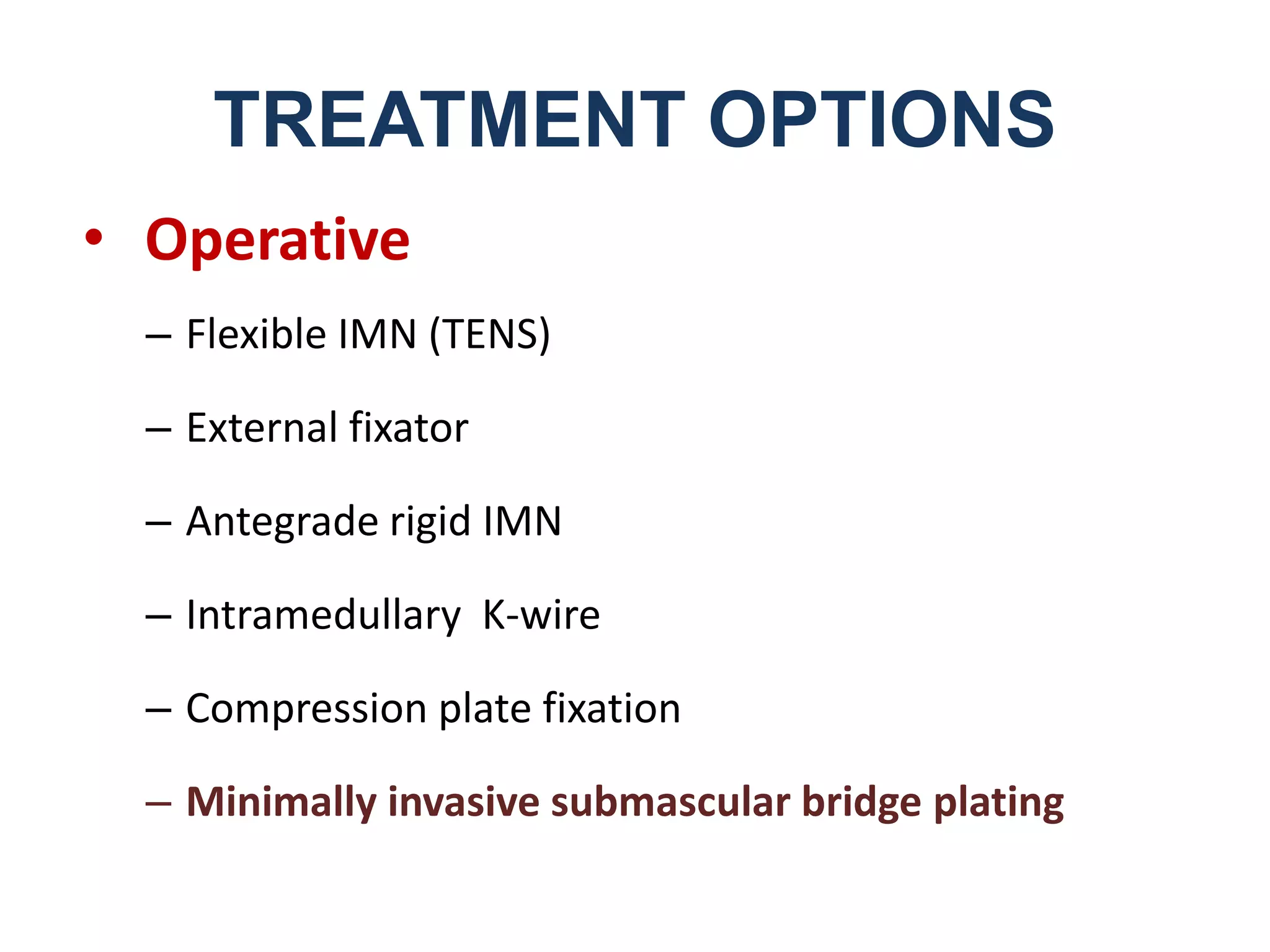 TREATMENT OPTIONS

• Operative

– Flexible IMN (TENS)

– External fixator

– Antegrade rigid IMN

– Intramedullary K-wire

– Compression plate fixation

– Minimally invasive submascular bridge plating